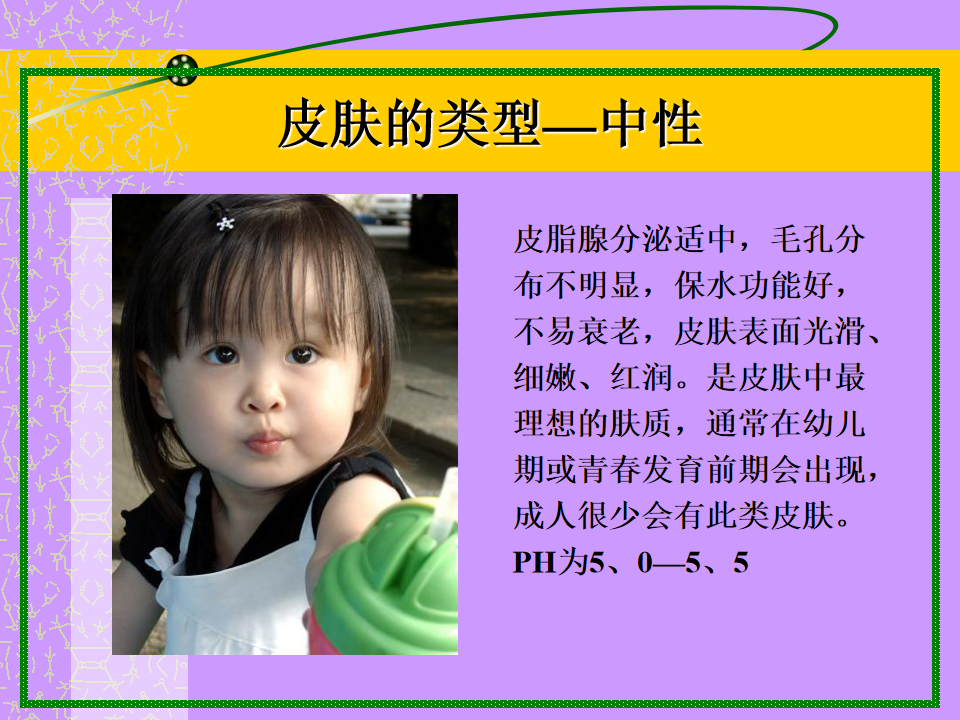 皮肤的类型—中性

皮脂腺分泌适中，毛孔分布不明显，保水功能好，不易衰老，皮肤表面光滑、细嫩、红润。是皮肤中最理想的肤质，通常在幼儿期或青春发育前期会出现，成人很少会有此类皮肤。PH为5、0—5、5